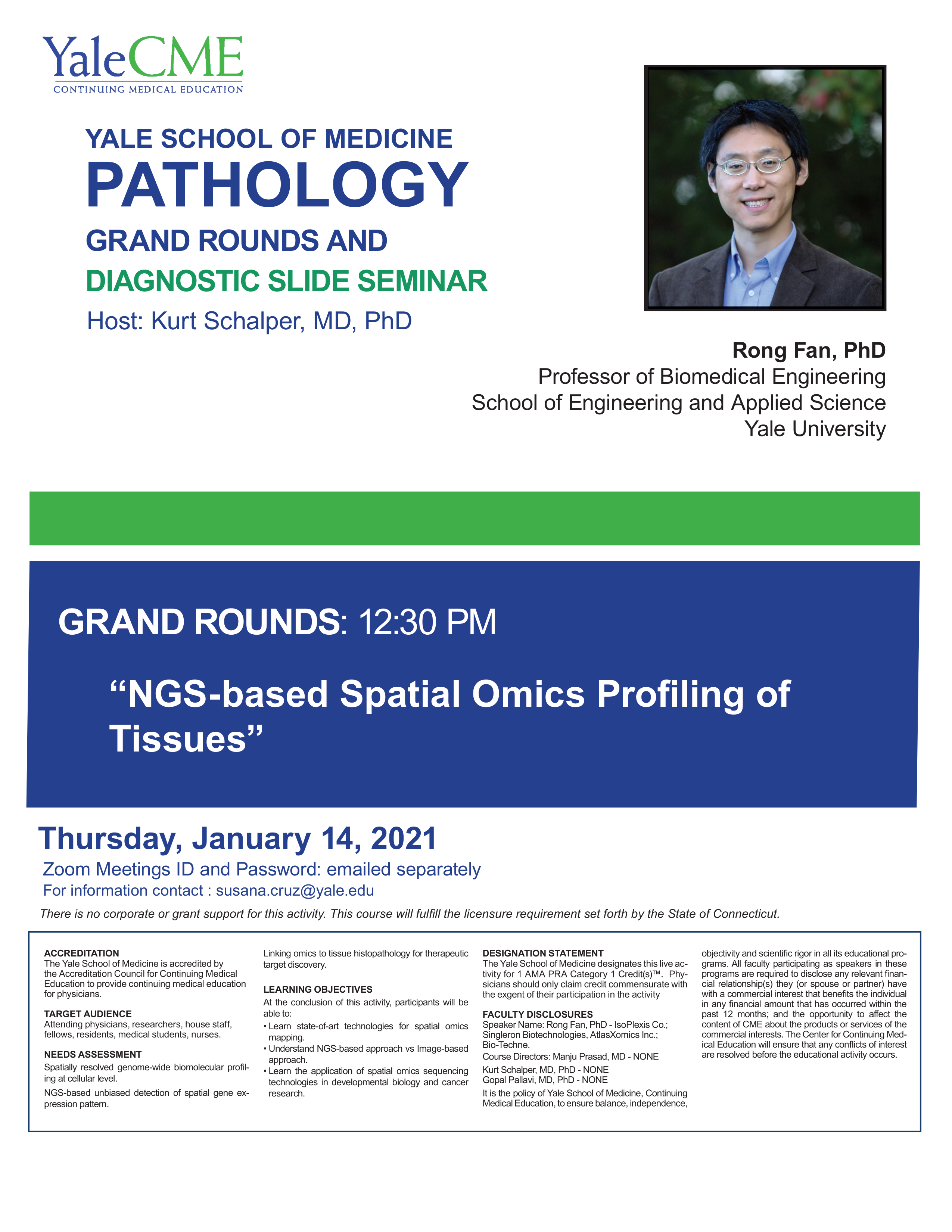 YaleCME
CONTINUING MEDICAL EDUCATION

YALE SCHOOL OF MEDICINE
PATHOLOGY
GRAND ROUNDS AND
DIAGNOSTIC SLIDE SEMINAR
Host: Kurt Schalper, MD, PhD

Rong Fan, PhD
Professor of Biomedical Engineering
School of Engineering and Applied Science
Yale University

GRAND ROUNDS: 12:30 PM

“NGS-based Spatial Omics Profiling of Tissues”

Thursday, January 14, 2021
Zoom Meetings ID and Password: emailed separately
For information contact : susana.cruz@yale.edu

There is no corporate or grant support for this activity. This course will fulfill the licensure requirement set forth by the State of Connecticut.

ACCREDITATION
The Yale School of Medicine is accredited by the Accreditation Council for Continuing Medical Education to provide continuing medical education for physicians.

TARGET AUDIENCE
Attending physicians, researchers, house staff, fellows, residents, medical students, nurses.

NEEDS ASSESSMENT
Spatially resolved genome-wide biomolecular profiling at cellular level.

NGS-based unbiased detection of spatial gene expression pattern.

Linking omics to tissue histopathology for therapeutic target discovery.

LEARNING OBJECTIVES
At the conclusion of this activity, participants will be able to:
• Learn state-of-art technologies for spatial omics mapping.
• Understand NGS-based approach vs Image-based approach.
• Learn the application of spatial omics sequencing technologies in developmental biology and cancer research.

DESIGNATION STATEMENT
The Yale School of Medicine designates this live activity for 1 AMA PRA Category 1 Credit(s)™. Physicians should only claim credit commensurate with the exgent of their participation in the activity

FACULTY DISCLOSURES
Speaker Name: Rong Fan, PhD - IsoPlexis Co.; Singleron Biotechnologies, AtlasXomics Inc.; Bio-Techne.
Course Directors: Manju Prasad, MD - NONE
Kurt Schalper, MD, PhD - NONE
Gopal Pallavi, MD, PhD - NONE
It is the policy of Yale School of Medicine, Continuing Medical Education, to ensure balance, independence, objectivity and scientific rigor in all its educational programs. All faculty participating as speakers in these programs are required to disclose any relevant financial relationship(s) they (or spouse or partner) have with a commercial interest that benefits the individual in any financial amount that has occurred within the past 12 months; and the opportunity to affect the content of CME about the products or services of the commercial interests. The Center for Continuing Medical Education will ensure that any conflicts of interest are resolved before the educational activity occurs.